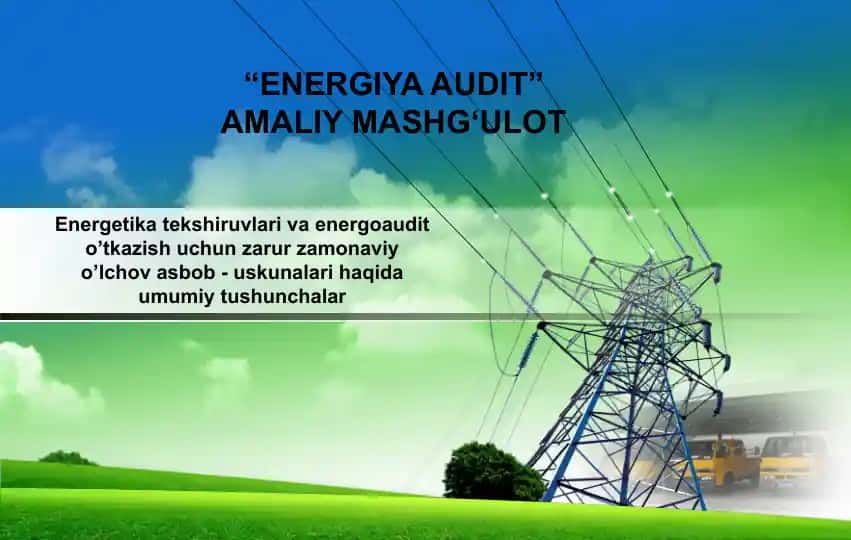 “ENERGIYA AUDIT”
AMALIY MASHG‘ULOT

Energetika tekshiruvlari va energoaudit o’tkazish uchun zarur zamonaviy o’lchov asbob - uskunalari haqida umumiy tushunchalar